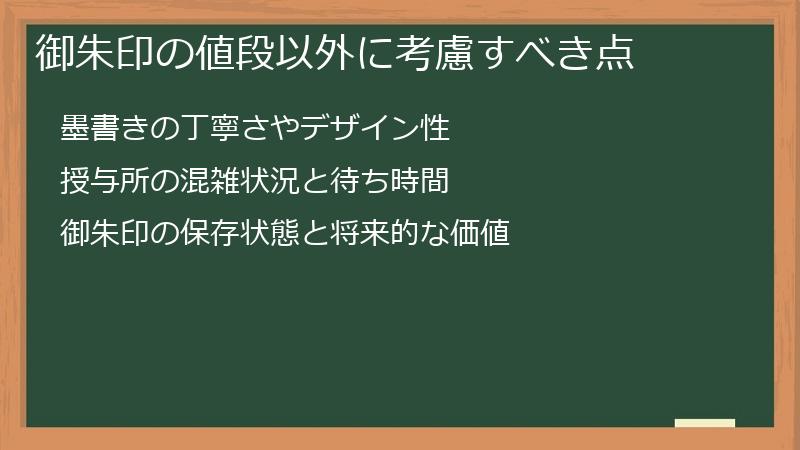 御朱印の値段以外に考慮すべき点

墨書きの丁寧さやデザイン性

授与所の混雑状況と待ち時間

御朱印の保存状態と将来的な価値